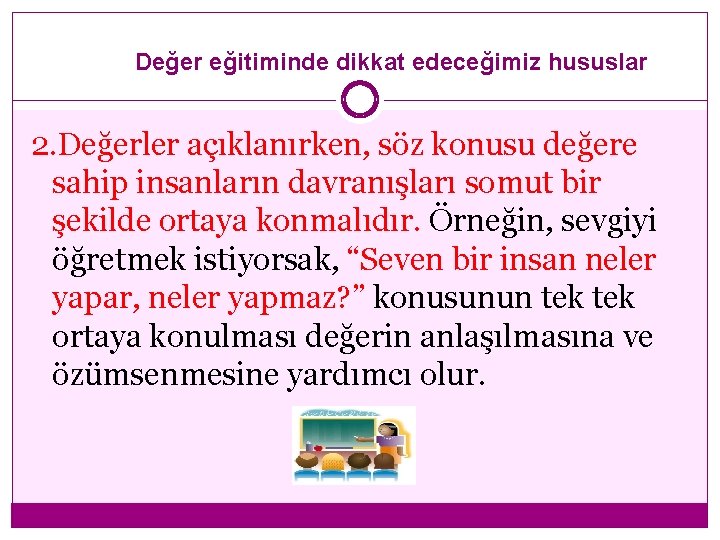 Değer eğitiminde dikkat edeceğimiz hususlar

2.Değerler açıklanırken, söz konusu değere sahip insanların davranışları somut bir şekilde ortaya konmalıdır. Örneğin, sevgiyi öğretmek istiyorsak, “Seven bir insan neler yapar, neler yapmaz?” konusunun tek tek ortaya konulması değerin anlaşılmasına ve özümsenmesine yardımcı olur.